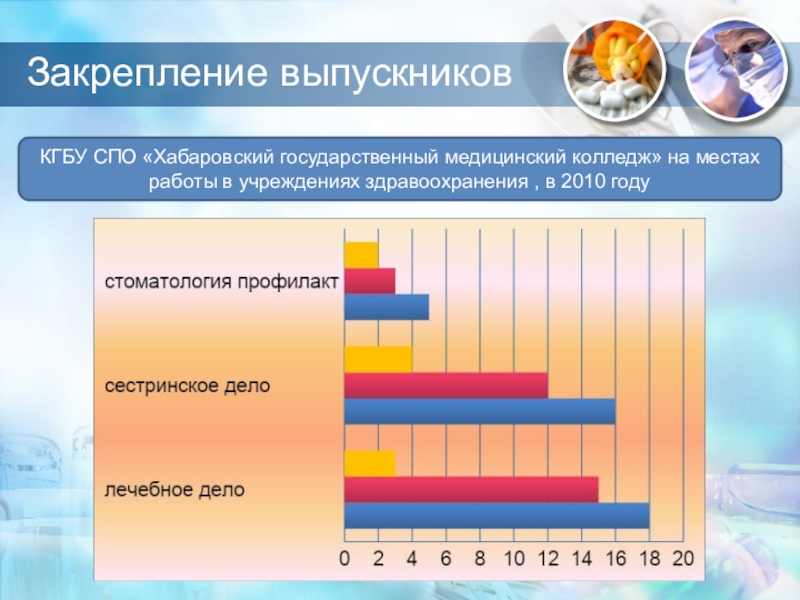 Закрепление выпускников

КГБУ СПО «Хабаровский государственный медицинский колледж» на местах работы в учреждениях здравоохранения , в 2010 году

стоматология профилакт
сестринское дело
лечебное дело

0 2 4 6 8 10 12 14 16 18 20